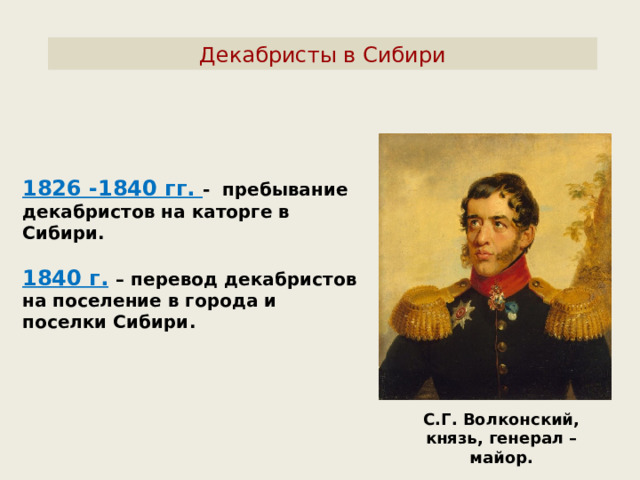 Декабристы в Сибири

1826 -1840 гг. - пребывание декабристов на каторге в Сибири.

1840 г. – перевод декабристов на поселение в города и поселки Сибири.

С.Г. Волконский, князь, генерал – майор.